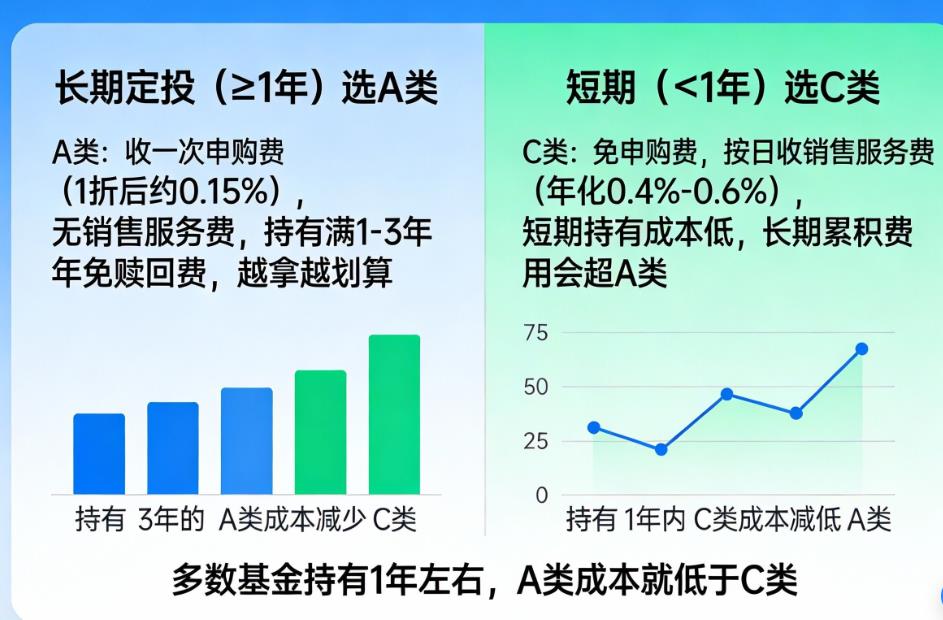 长期定投（≥1年）选A类

A类：收一次申购费（1折后约0.15%），无销售服务费，持有满1-3年年免赎回费，越拿越划算

持有 3年的 A类成本减少 C类

短期（<1年）选C类

C类：免申购费，按日收销售服务费（年化0.4%-0.6%），短期持有成本低，长期累积费用会超A类

75
50
25
0

持有 1年内 C类成本减低 A类

多数基金持有1年左右，A类成本就低于C类